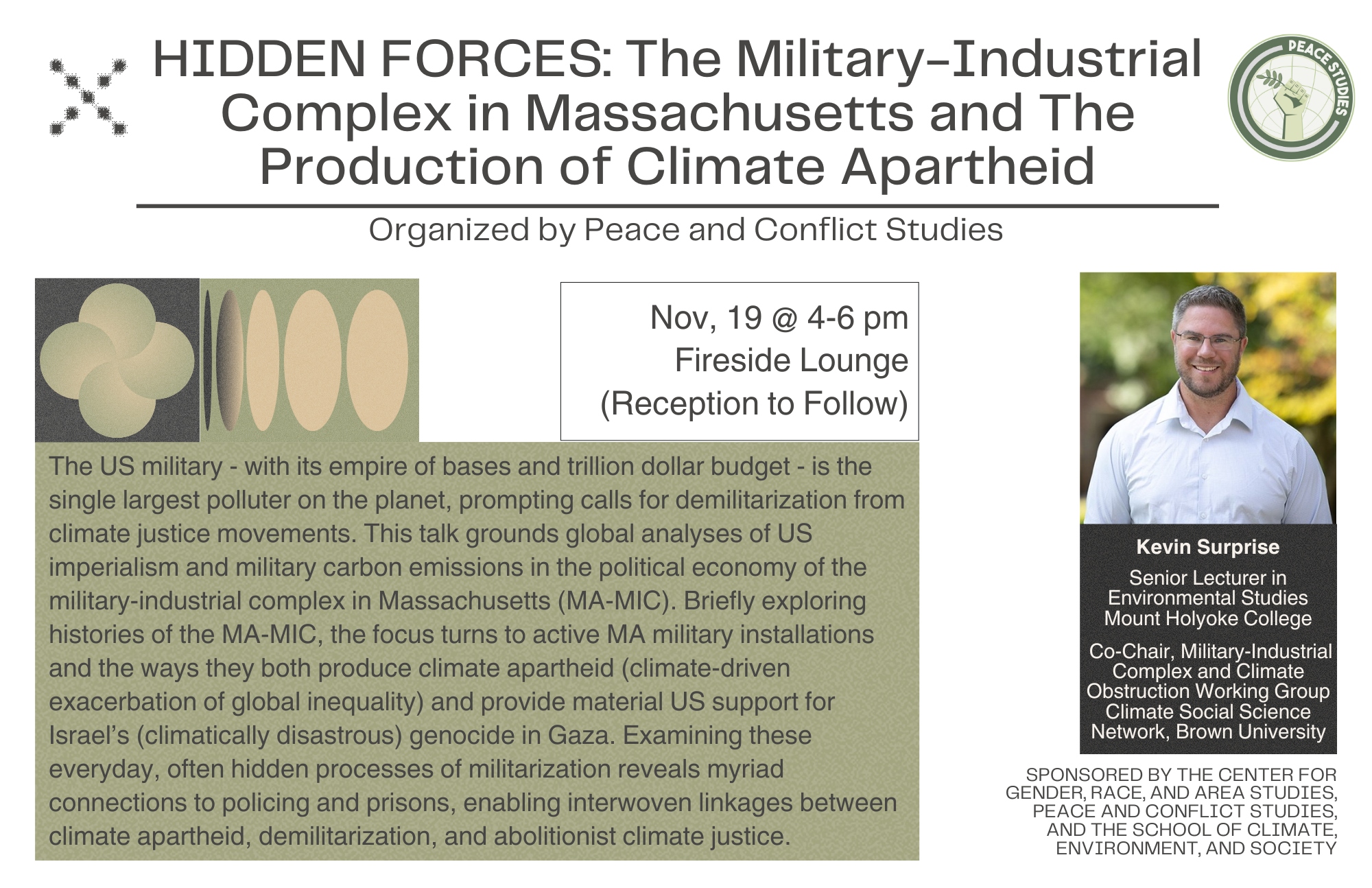 HIDDEN FORCES: The Military-Industrial Complex in Massachusetts and The Production of Climate Apartheid

PEACE STUDIES

Organized by Peace and Conflict Studies

Nov, 19 @ 4-6 pm
Fireside Lounge
(Reception to Follow)

The US military - with its empire of bases and trillion dollar budget - is the single largest polluter on the planet, prompting calls for demilitarization from climate justice movements. This talk grounds global analyses of US imperialism and military carbon emissions in the political economy of the military-industrial complex in Massachusetts (MA-MIC). Briefly exploring histories of the MA-MIC, the focus turns to active MA military installations and the ways they both produce climate apartheid (climate-driven exacerbation of global inequality) and provide material US support for Israel's (climatically disastrous) genocide in Gaza. Examining these everyday, often hidden processes of militarization reveals myriad connections to policing and prisons, enabling interwoven linkages between climate apartheid, demilitarization, and abolitionist climate justice.

Kevin Surprise

Senior Lecturer in Environmental Studies Mount Holyoke College

Co-Chair, Military-Industrial Complex and Climate Obstruction Working Group Climate Social Science Network, Brown University

SPONSORED BY THE CENTER FOR GENDER, RACE, AND AREA STUDIES, PEACE AND CONFLICT STUDIES, AND THE SCHOOL OF CLIMATE, ENVIRONMENT, AND SOCIETY